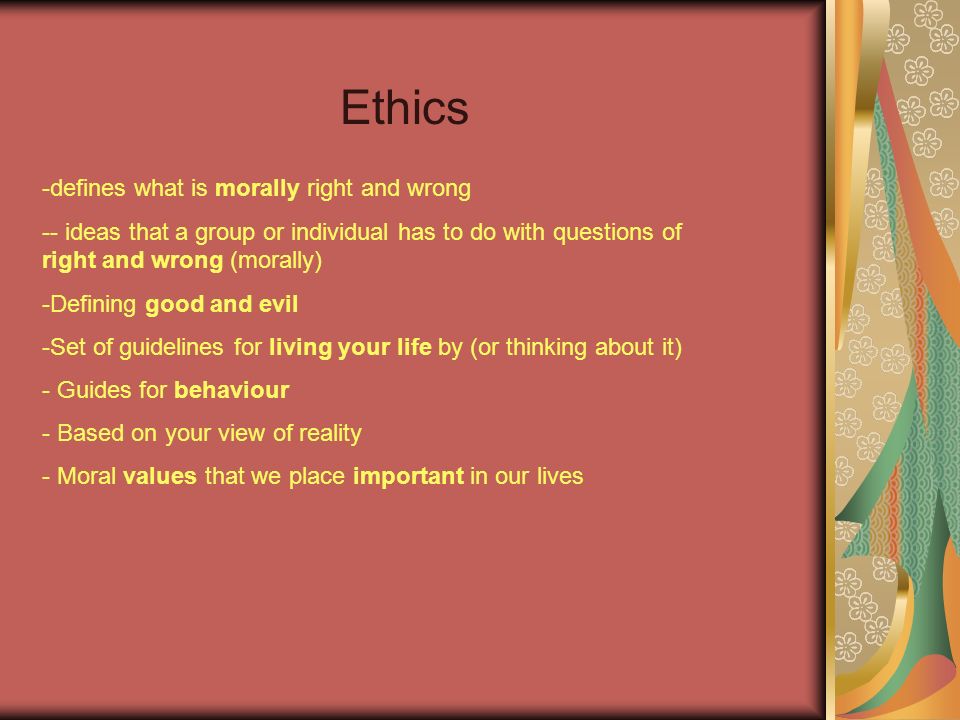 Ethics

-defines what is morally right and wrong

-- ideas that a group or individual has to do with questions of right and wrong (morally)

-Defining good and evil

-Set of guidelines for living your life by (or thinking about it)

- Guides for behaviour

- Based on your view of reality

- Moral values that we place important in our lives